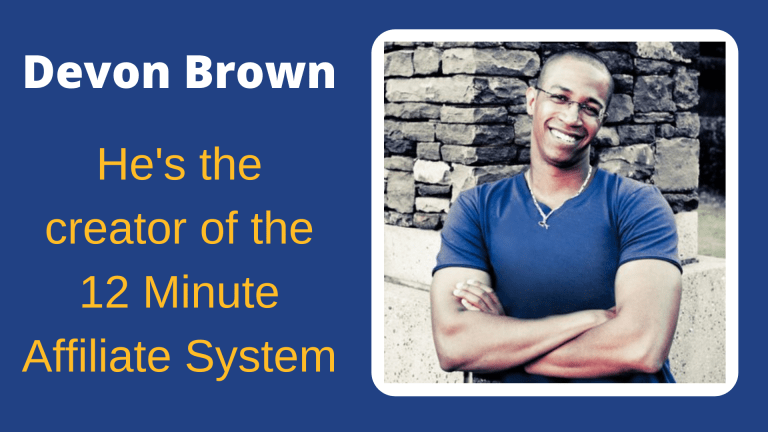 Devon Brown

He's the creator of the 12 Minute Affiliate System